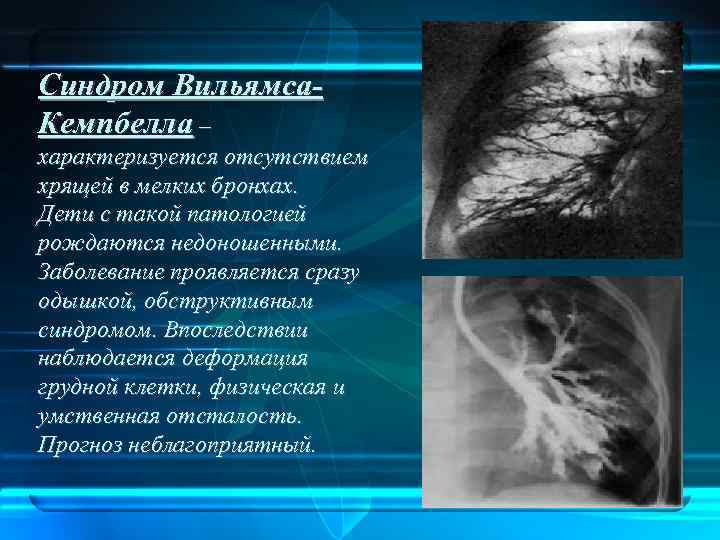 Синдром Вильямса-Кемпбелла – характеризуется отсутствием хрящей в мелких бронхах. Дети с такой патологией рождаются недоношенными. Заболевание проявляется сразу одышкой, обструктивным синдромом. Впоследствии наблюдается деформация грудной клетки, физическая и умственная отсталость. Прогноз неблагоприятный.